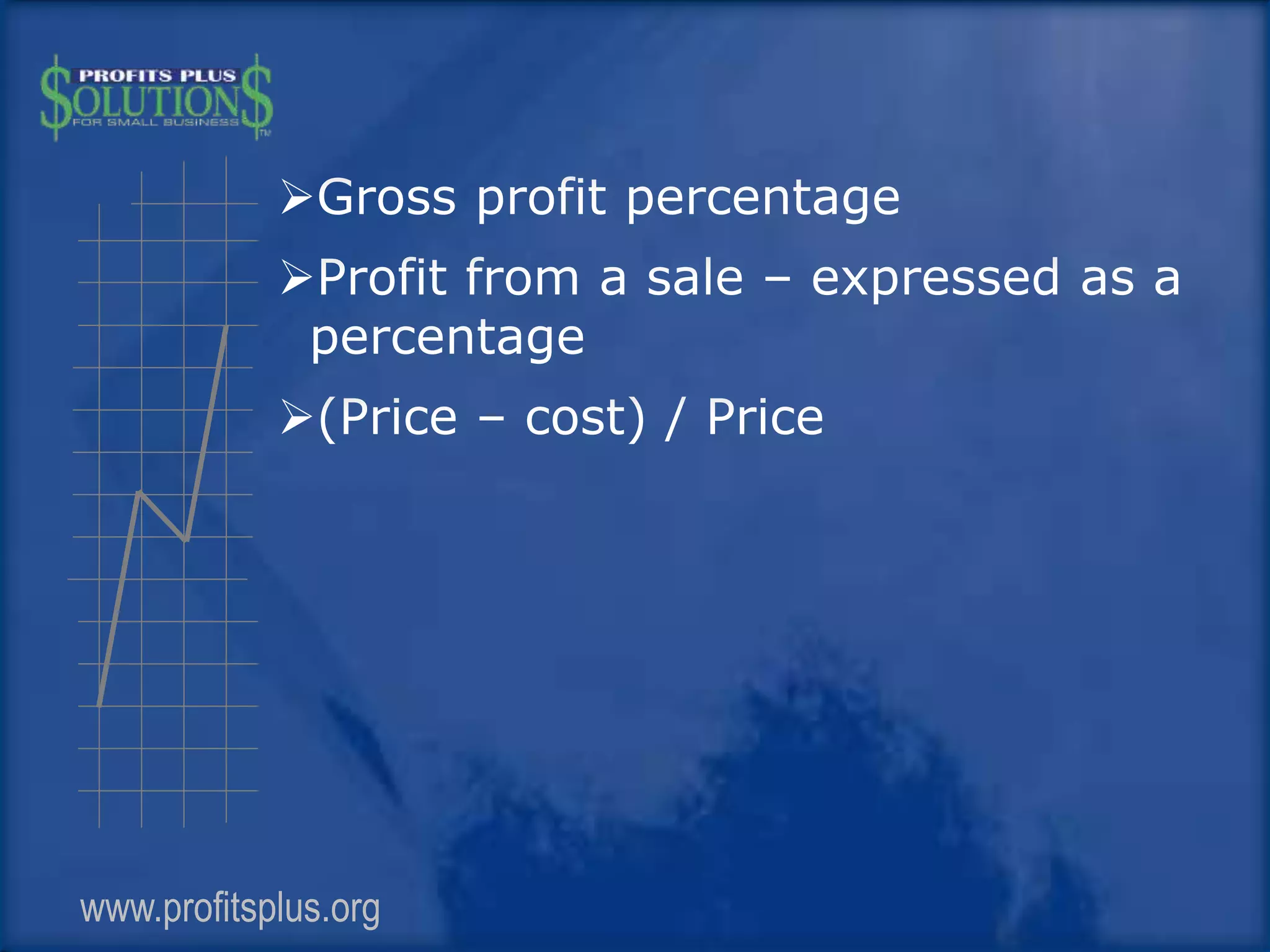 PROFITS PLUS
$OLUTION$
FOR SMALL BUSINESS
TM

➢Gross profit percentage

➢Profit from a sale – expressed as a percentage

➢(Price – cost) / Price

www.profitsplus.org